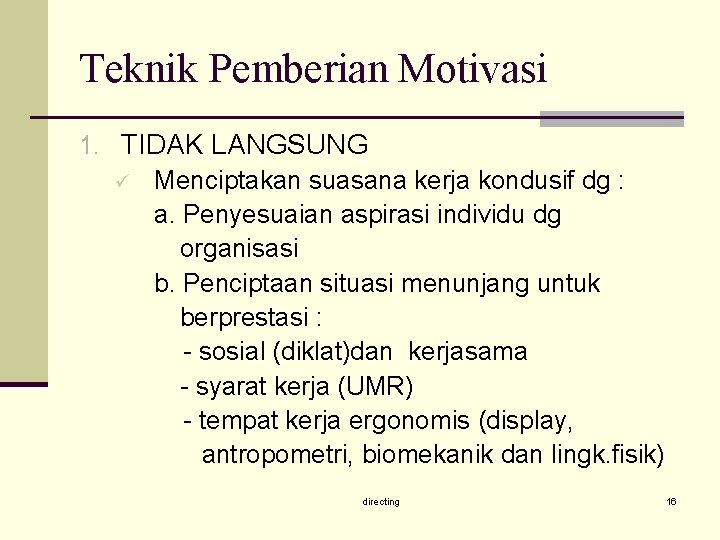 Teknik Pemberian Motivasi

1. TIDAK LANGSUNG
✓ Menciptakan suasana kerja kondusif dg :
a. Penyesuaian aspirasi individu dg organisasi
b. Penciptaan situasi menunjang untuk berprestasi :
- sosial (diklat)dan kerjasama
- syarat kerja (UMR)
- tempat kerja ergonomis (display, antropometri, biomekanik dan lingk.fisik)

directing

16